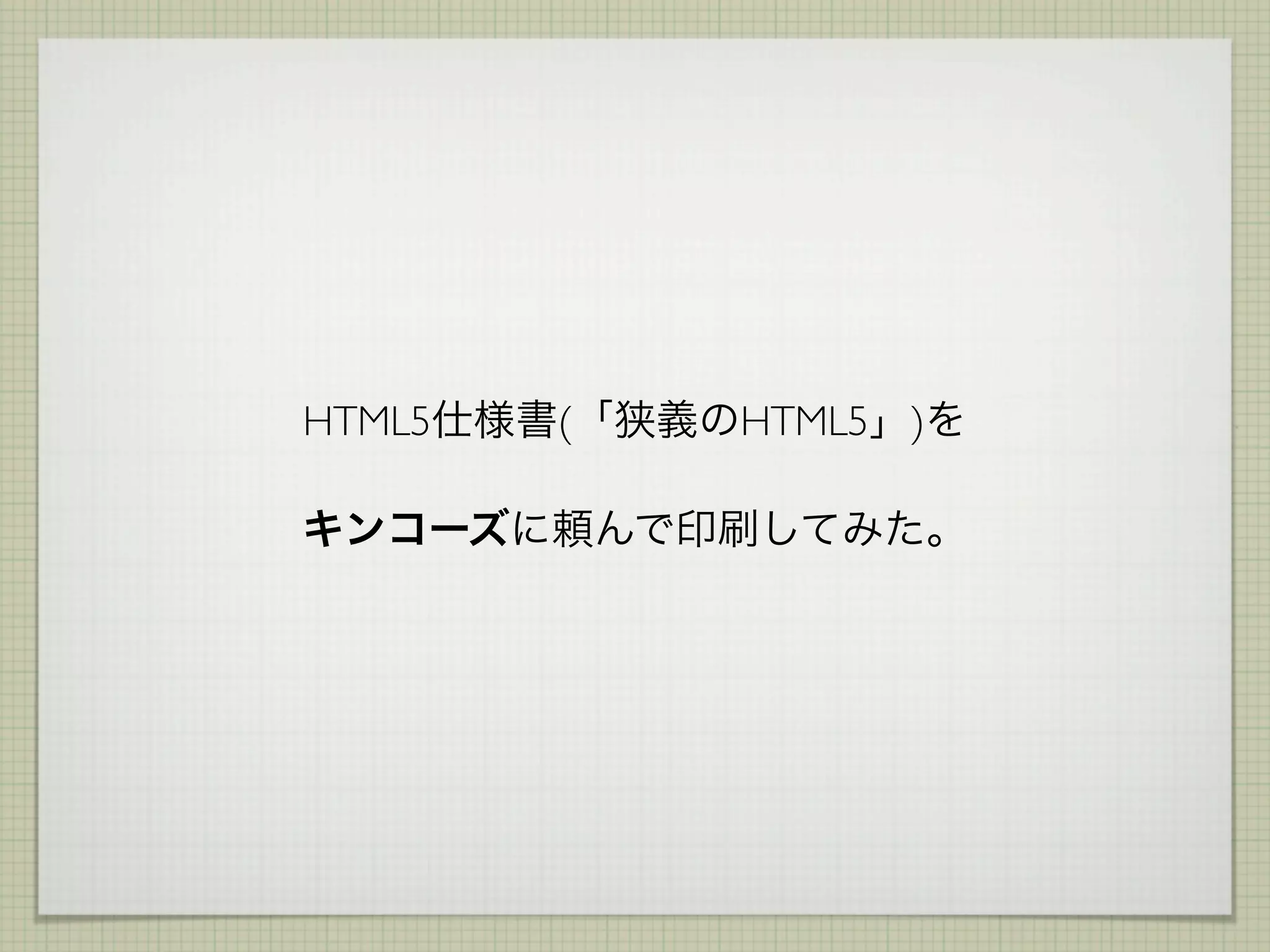 HTML5仕様書(「狭義のHTML5」)を

キンコーズに頼んで印刷してみた。